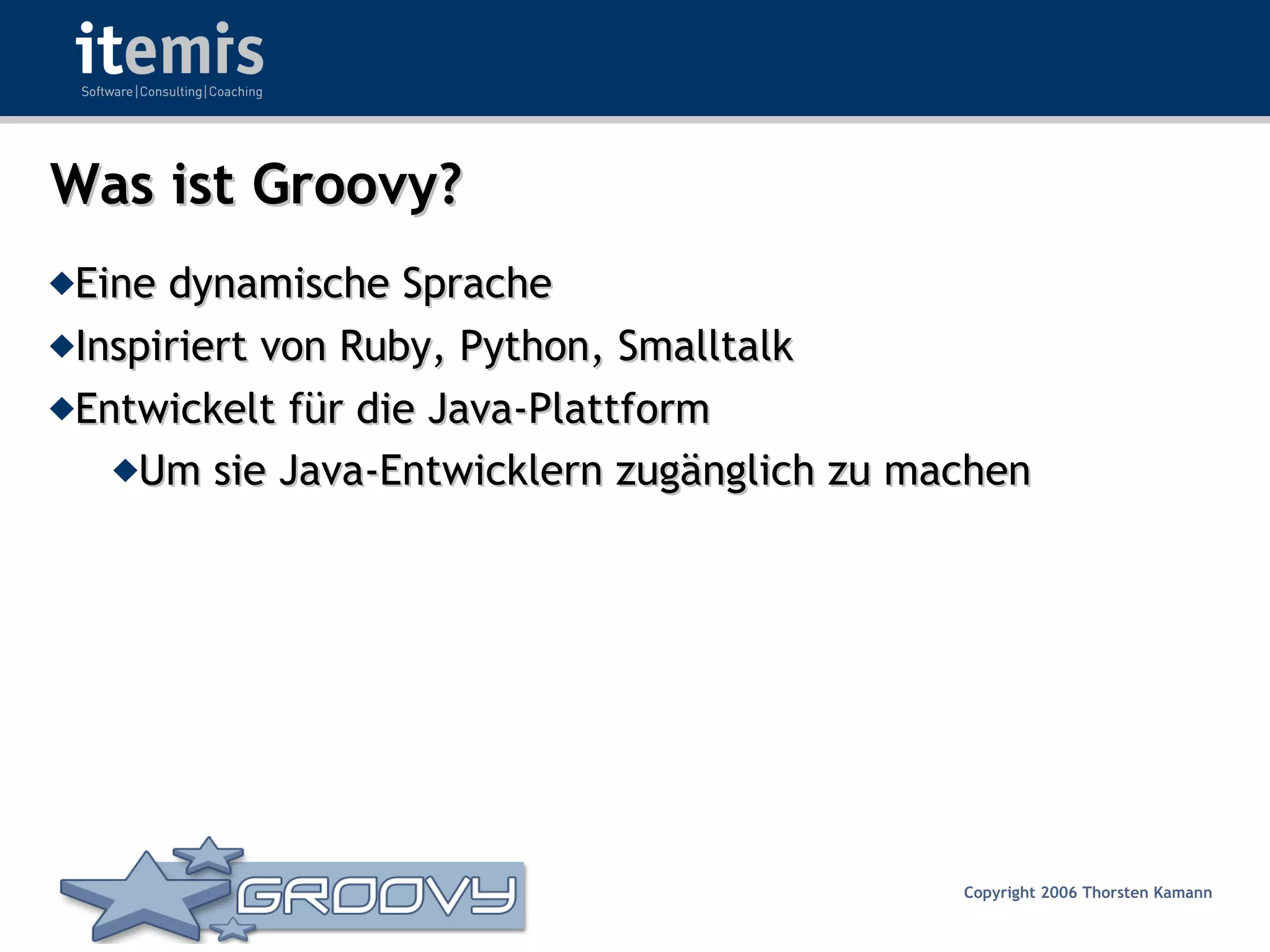 itemis
Software|Consulting|Coaching

Was ist Groovy?

◆Eine dynamische Sprache
◆Inspiriert von Ruby, Python, Smalltalk
◆Entwickelt für die Java-Plattform
◆Um sie Java-Entwicklern zugänglich zu machen

GROOVY

Copyright 2006 Thorsten Kamann